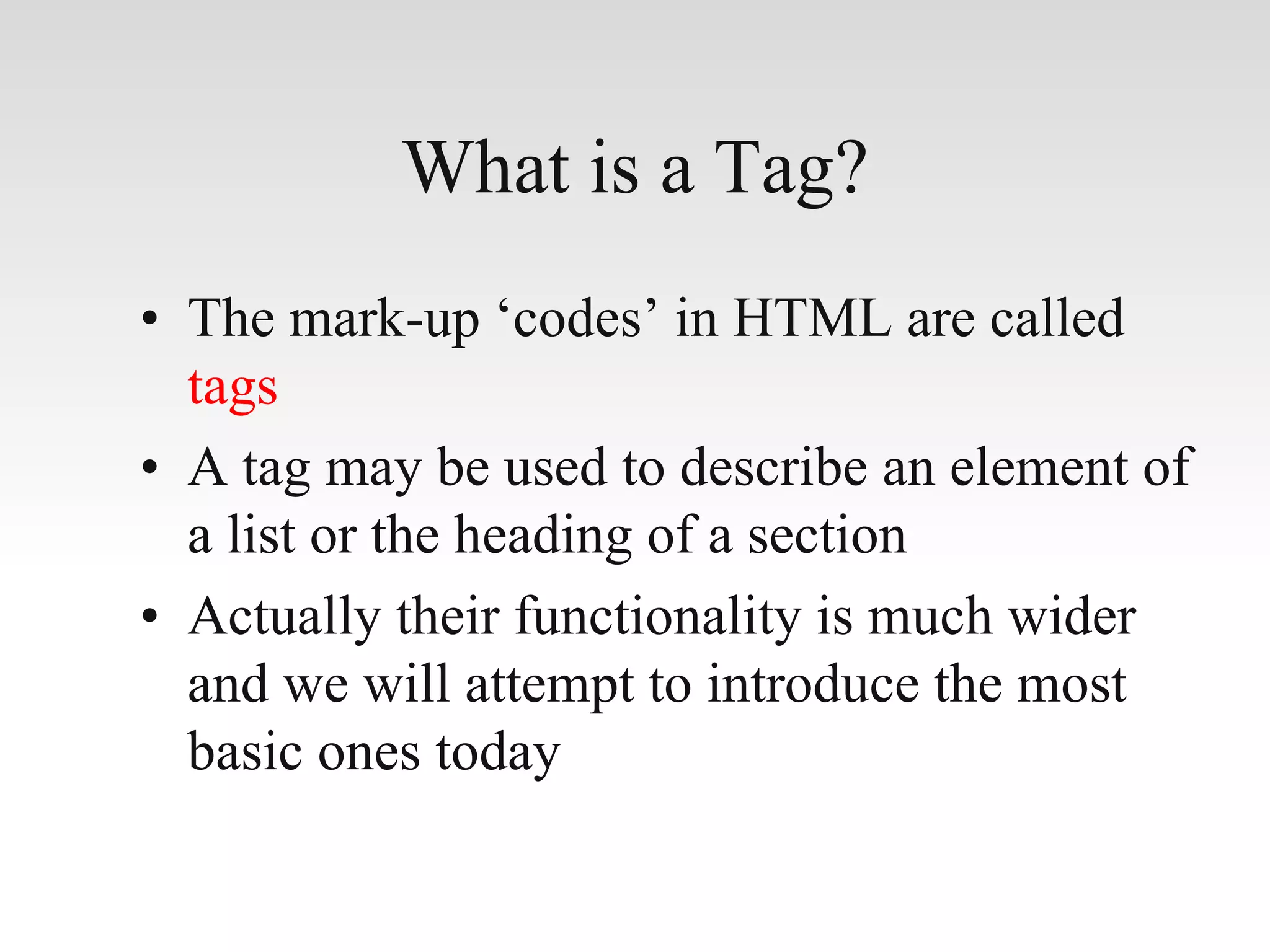 What is a Tag?

• The mark-up ‘codes’ in HTML are called tags
• A tag may be used to describe an element of a list or the heading of a section
• Actually their functionality is much wider and we will attempt to introduce the most basic ones today